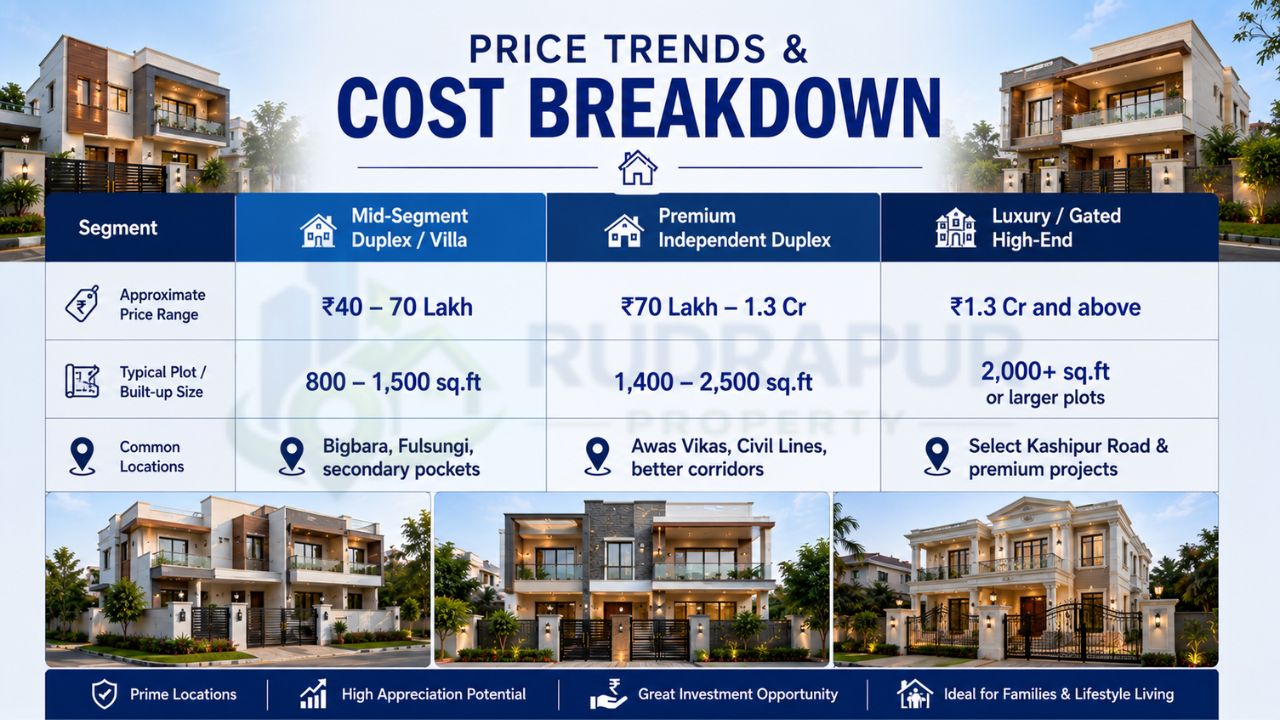 PRICE TRENDS &
COST BREAKDOWN

| Segment | Mid-Segment Duplex / Villa | Premium Independent Duplex | Luxury / Gated High-End |
|---|---|---|---|
| Approximate Price Range | ₹40 – 70 Lakh | ₹70 Lakh – 1.3 Cr | ₹1.3 Cr and above |
| Typical Plot / Built-up Size | 800 – 1,500 sq.ft | 1,400 – 2,500 sq.ft | 2,000+ sq.ft or larger plots |
| Common Locations | Bigbara, Fulsungi, secondary pockets | Awas Vikas, Civil Lines, better corridors | Select Kashipur Road & premium projects |

RUDRAPUR PROPERTY

Prime Locations | High Appreciation Potential | Great Investment Opportunity | Ideal for Families & Lifestyle Living